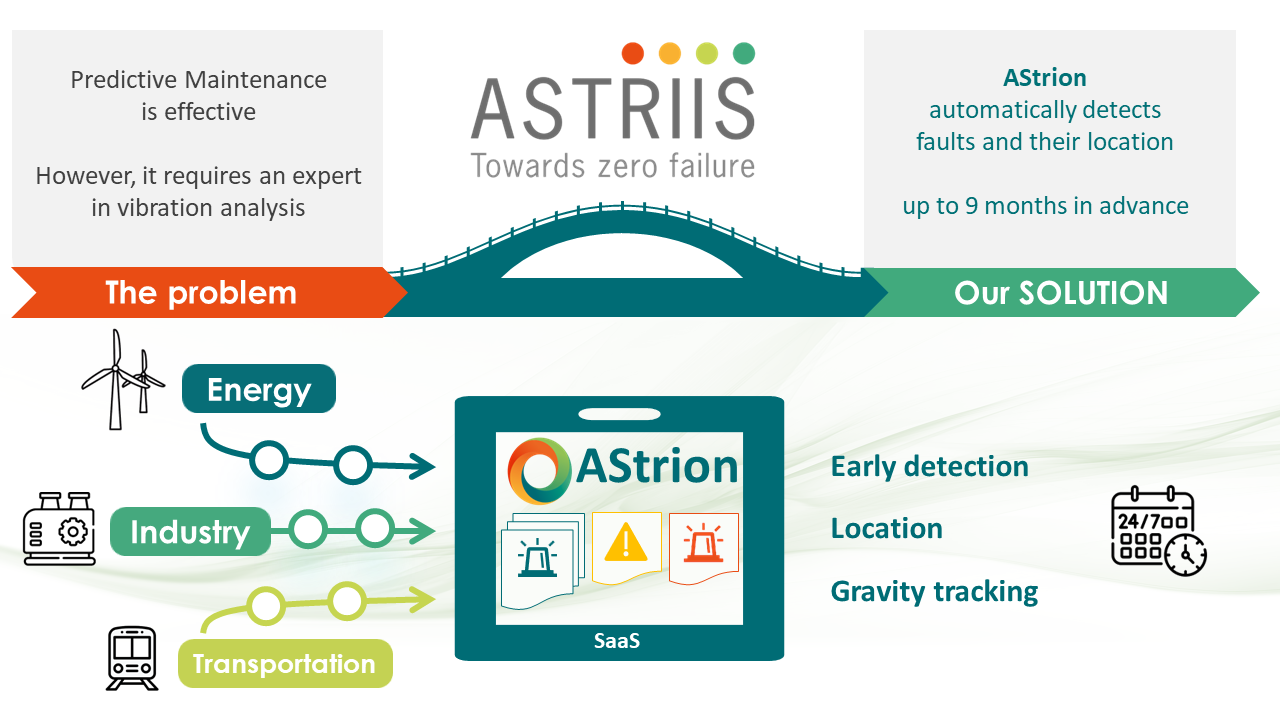 Predictive Maintenance is effective

However, it requires an expert in vibration analysis

ASTRIIS
Towards zero failure

AStrion automatically detects faults and their location

up to 9 months in advance

The problem

Our SOLUTION

Energy

Industry

Transportation

AStrion

SaaS

Early detection

Location

Gravity tracking

24/7